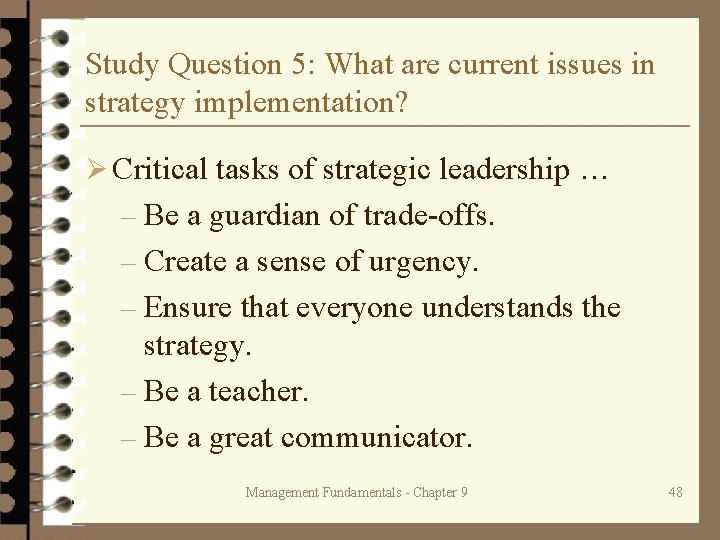 Study Question 5: What are current issues in strategy implementation?

➢ Critical tasks of strategic leadership …

– Be a guardian of trade-offs.

– Create a sense of urgency.

– Ensure that everyone understands the strategy.

– Be a teacher.

– Be a great communicator.

Management Fundamentals - Chapter 9

48